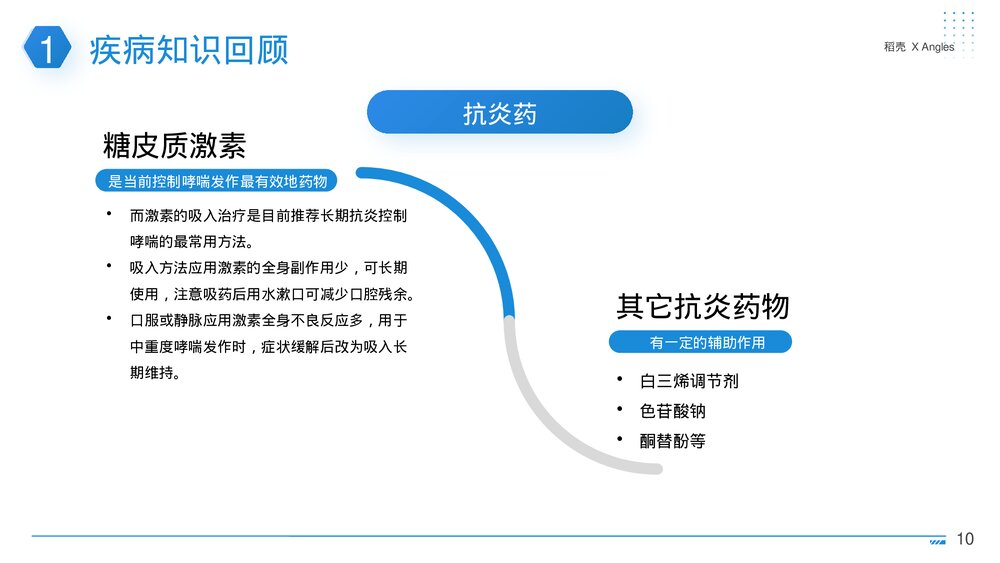 1 疾病知识回顾

稻壳 X Angles

抗炎药

糖皮质激素

是当前控制哮喘发作最有效地药物

• 而激素的吸入治疗是目前推荐长期抗炎控制哮喘的最常用方法。
• 吸入方法应用激素的全身副作用少，可长期使用，注意吸药后用水漱口可减少口腔残余。
• 口服或静脉应用激素全身不良反应多，用于中重度哮喘发作时，症状缓解后改为吸入长期维持。

其它抗炎药物

有一定的辅助作用

• 白三烯调节剂
• 色苷酸钠
• 酮替酚等

10